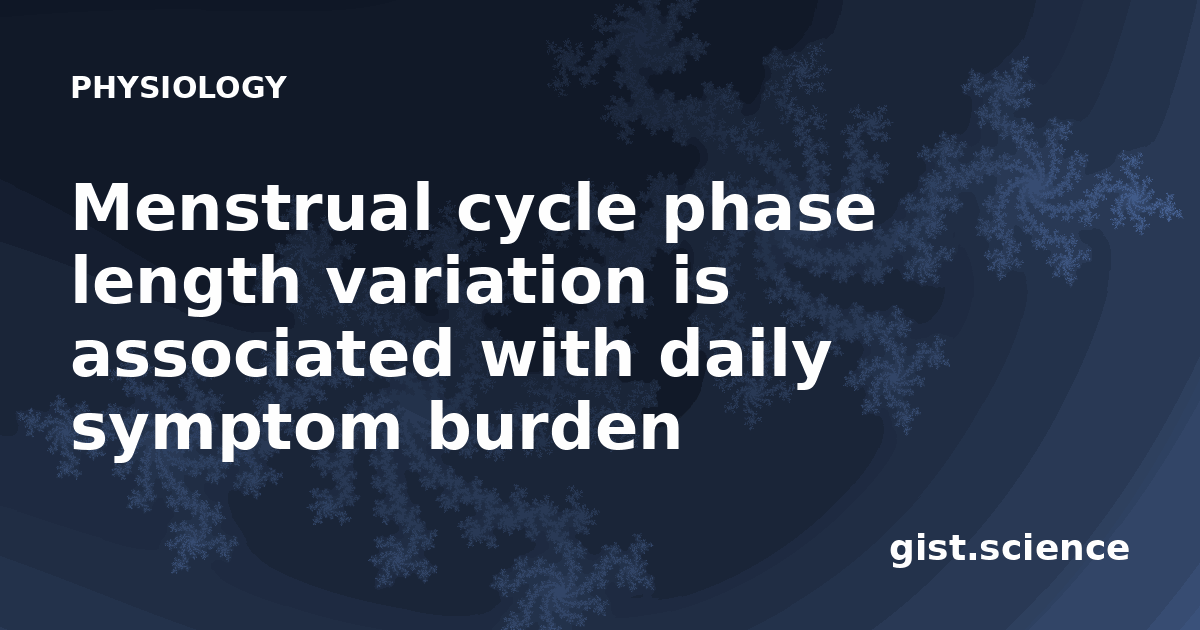 PHYSIOLOGY

Menstrual cycle phase length variation is associated with daily symptom burden

gist.science